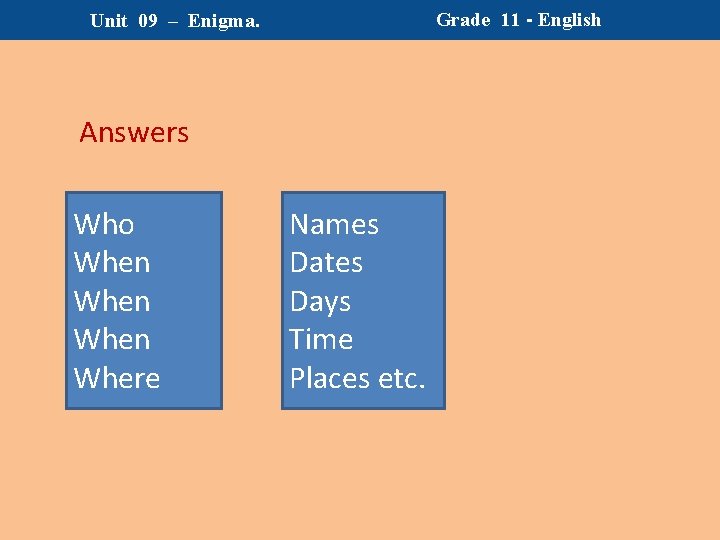 Unit 09 – Enigma.

Grade 11 - English

Answers

Who
When
When
When
Where

Names
Dates
Days
Time
Places etc.